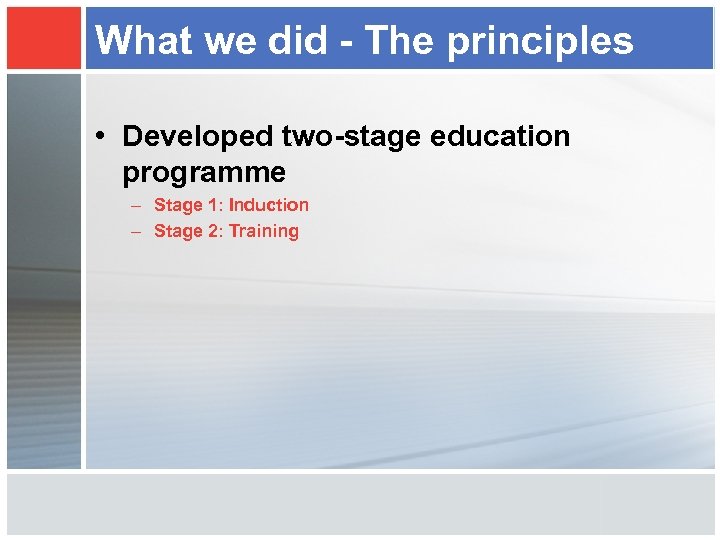 What we did - The principles

• Developed two-stage education programme
  – Stage 1: Induction
  – Stage 2: Training